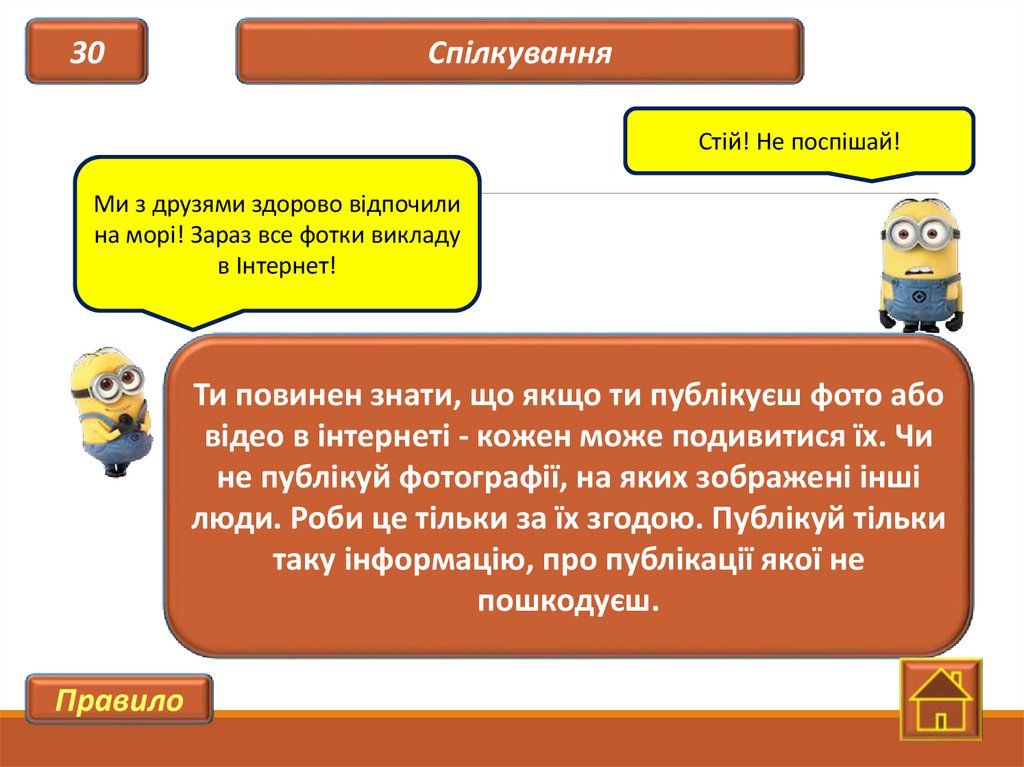 30

Спілкування

Стій! Не поспішай!

Ми з друзями здорово відпочили на морі! Зараз все фотки викладу в Інтернет!

Ти повинен знати, що якщо ти публікуєш фото або відео в інтернеті - кожен може подивитися їх. Чи не публікуй фотографії, на яких зображені інші люди. Роби це тільки за їх згодою. Публікуй тільки таку інформацію, про публікації якої не пошкодуєш.

Правило